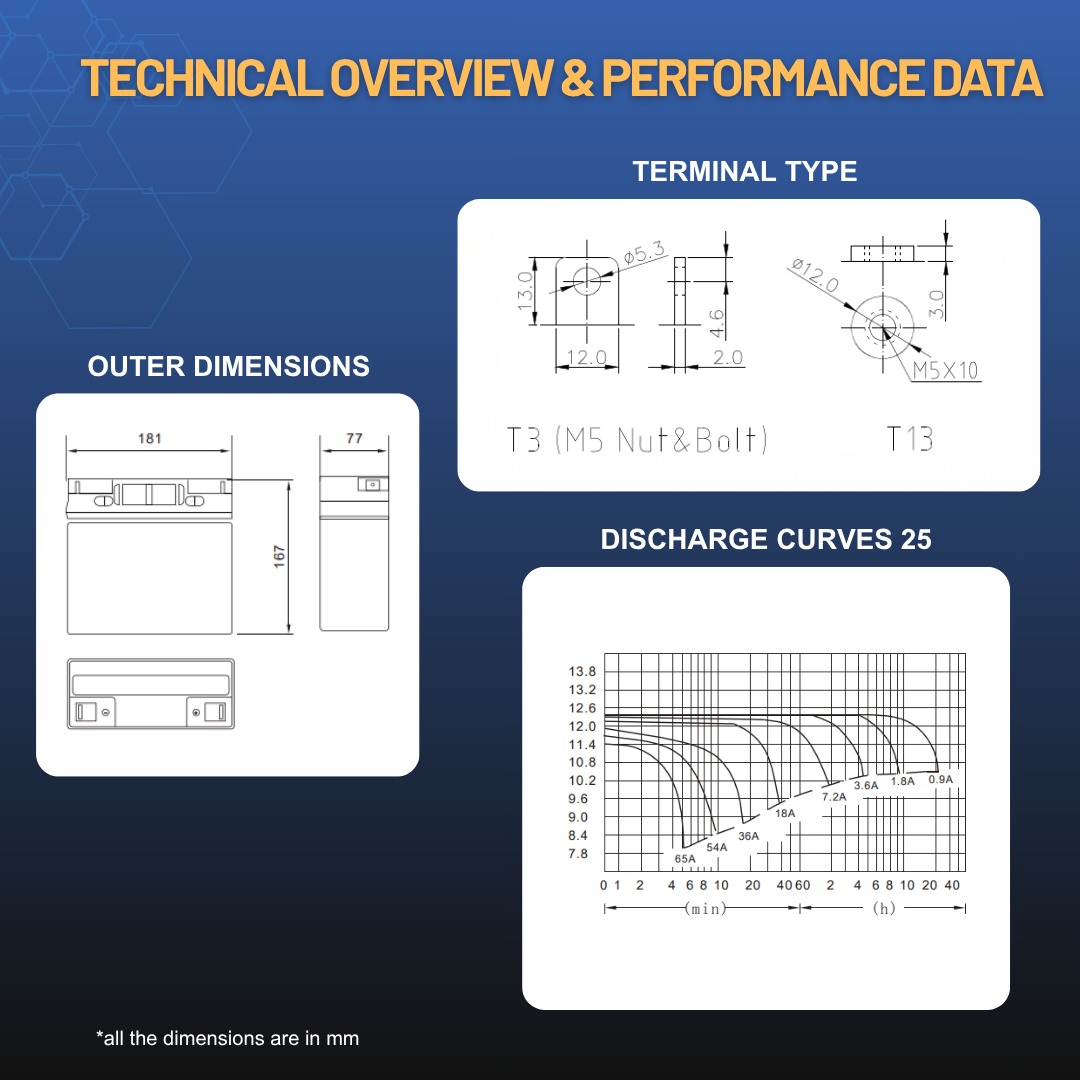 TECHNICAL OVERVIEW & PERFORMANCE DATA

TERMINAL TYPE

13.0
ø5.3
12.0
4.6
2.0
ø12.0
3.0
M5X10

T3 (M5 Nut&Bolt)
T13

OUTER DIMENSIONS

181
77
167

DISCHARGE CURVES 25

13.8
13.2
12.6
12.0
11.4
10.8
10.2
9.6
9.0
8.4
7.8

65A
54A
36A
18A
7.2A
3.6A
1.8A
0.9A

0 1 2 4 6 8 10 20 40 60 2 4 6 8 10 20 40
(min)
(h)

*all the dimensions are in mm